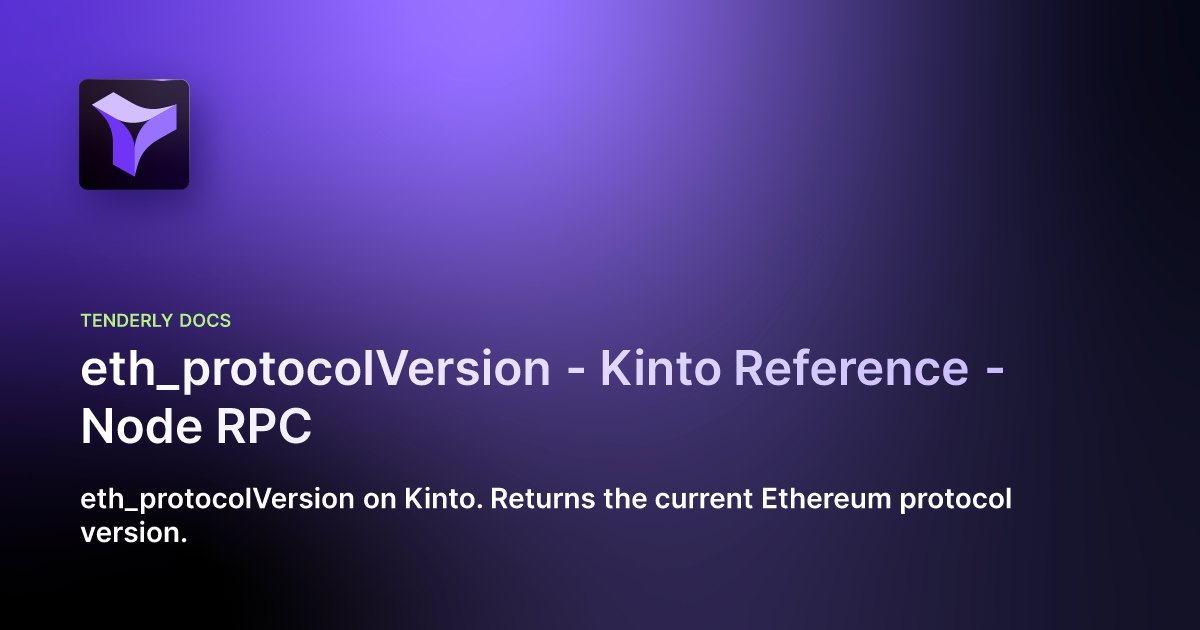 TENDERLY DOCS

eth_protocolVersion - Kinto Reference - Node RPC

eth_protocolVersion on Kinto. Returns the current Ethereum protocol version.